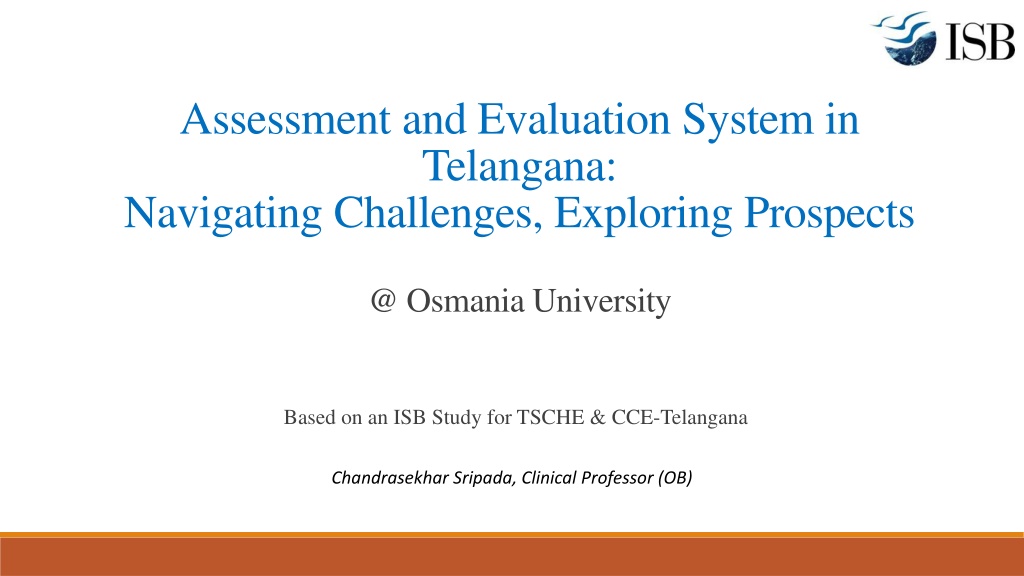 ISB

Assessment and Evaluation System in Telangana:
Navigating Challenges, Exploring Prospects

@ Osmania University

Based on an ISB Study for TSCHE & CCE-Telangana

Chandrasekhar Sripada, Clinical Professor (OB)